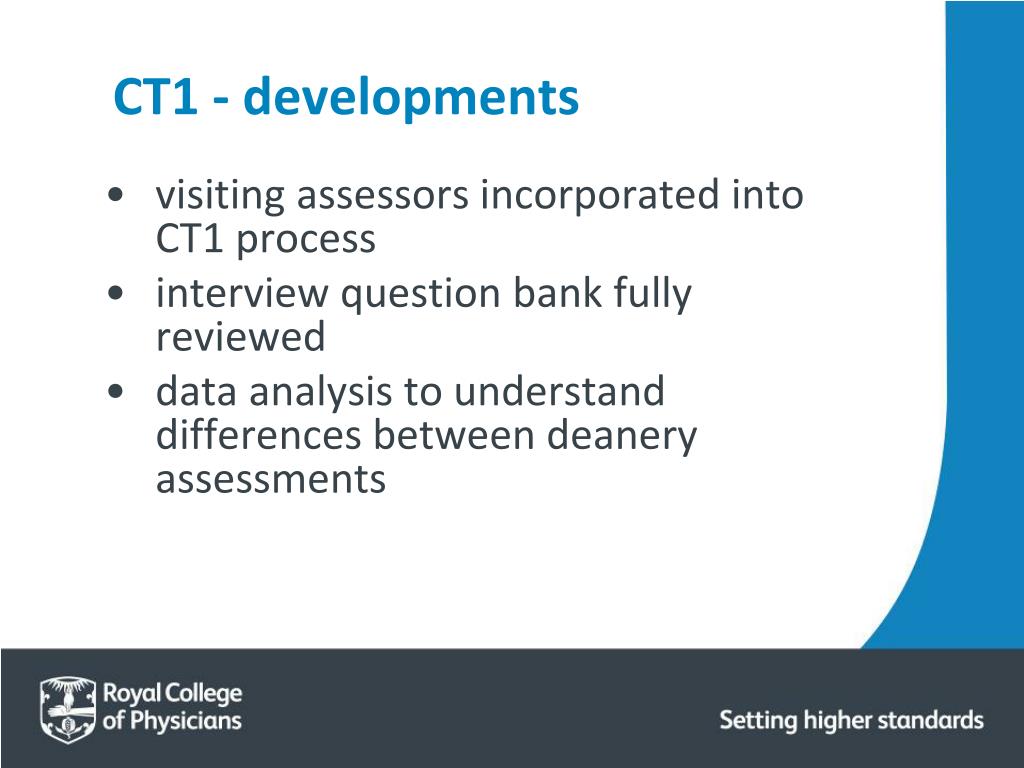 CT1 - developments

• visiting assessors incorporated into CT1 process
• interview question bank fully reviewed
• data analysis to understand differences between deanery assessments

Royal College of Physicians

Setting higher standards